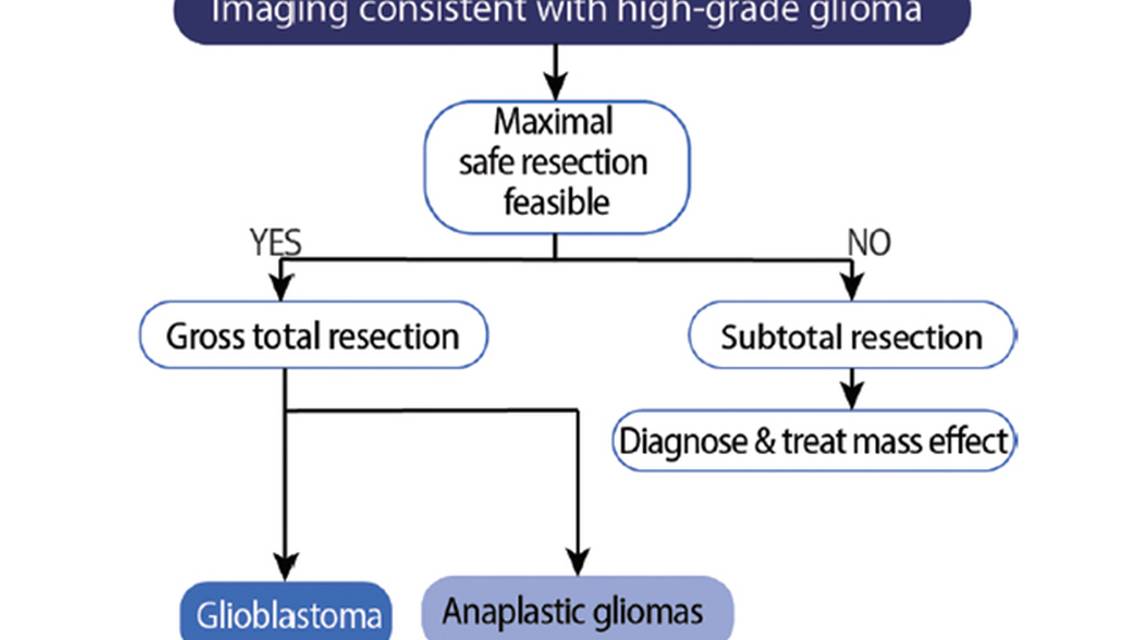 Imaging consistent with high-grade glioma

Maximal safe resection feasible

YES

NO

Gross total resection

Subtotal resection

Diagnose & treat mass effect

Glioblastoma

Anaplastic gliomas